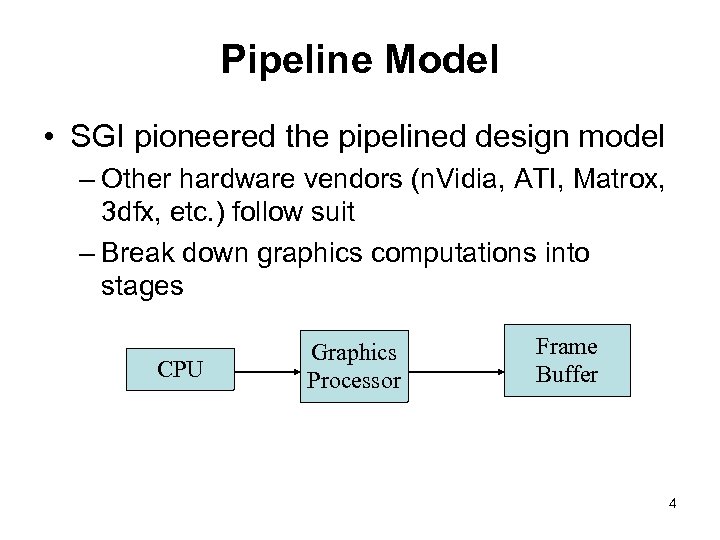 Pipeline Model

• SGI pioneered the pipelined design model
– Other hardware vendors (nVidia, ATI, Matrox, 3dfx, etc.) follow suit
– Break down graphics computations into stages

CPU

Graphics Processor

Frame Buffer

4